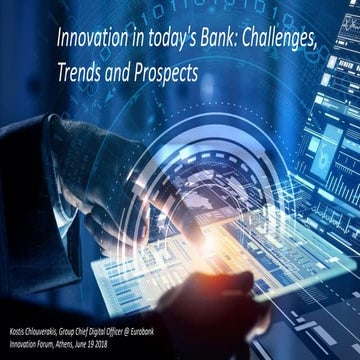 Innovation in today's Bank: Challenges, Trends and Prospects

Kostis Chlouverakis, Group Chief Digital Officer @ Eurobank
Innovation Forum, Athens, June 19 2018